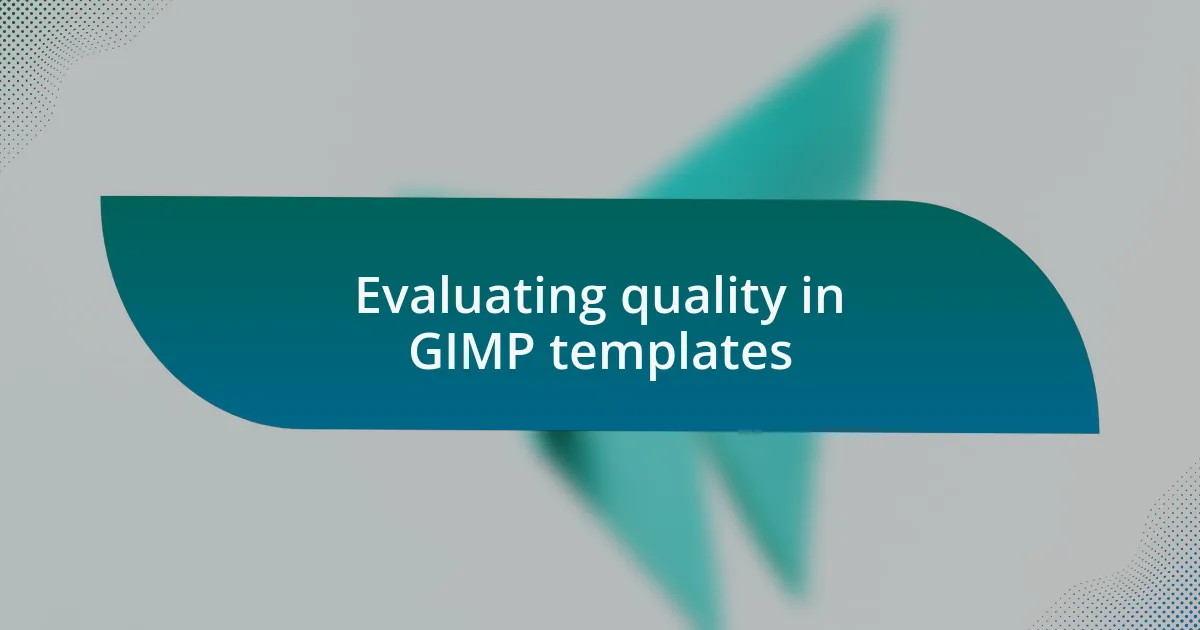 Evaluating quality in GIMP templates